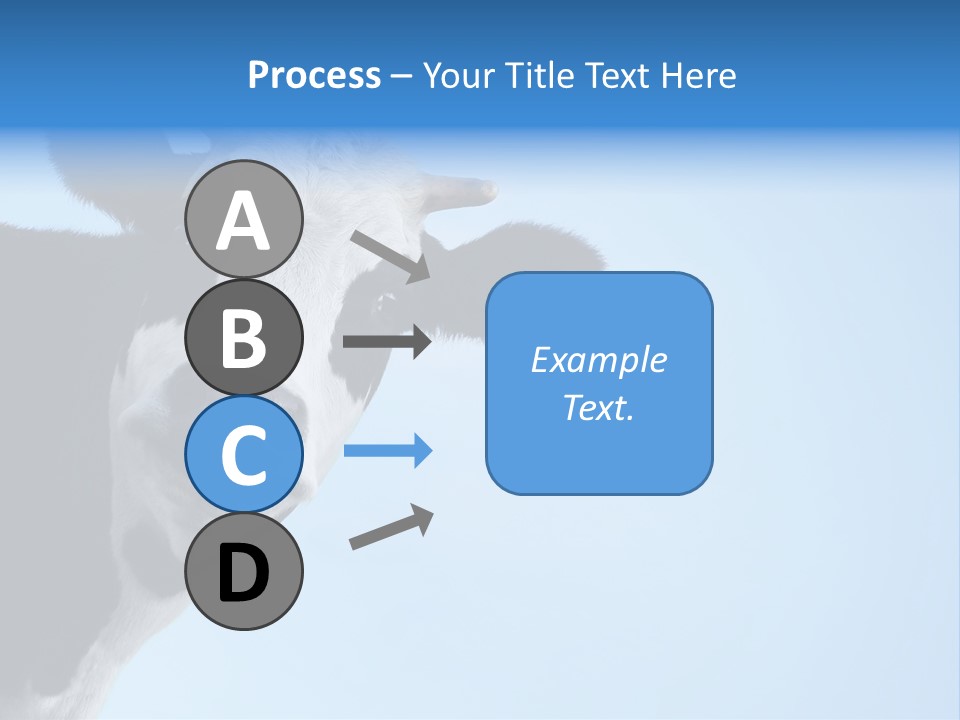 Process – Your Title Text Here

A

B

C

D

Example Text.